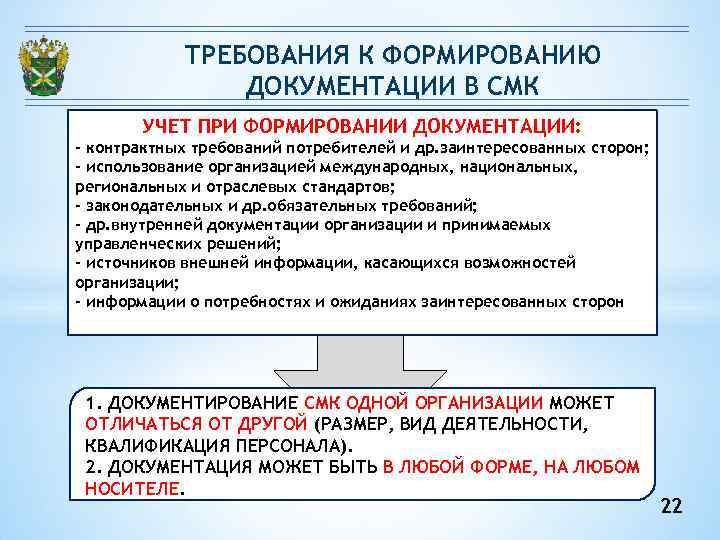 ТРЕБОВАНИЯ К ФОРМИРОВАНИЮ ДОКУМЕНТАЦИИ В СМК

УЧЕТ ПРИ ФОРМИРОВАНИИ ДОКУМЕНТАЦИИ:
- контрактных требований потребителей и др.заинтересованных сторон;
- использование организацией международных, национальных, региональных и отраслевых стандартов;
- законодательных и др.обязательных требований;
- др.внутренней документации организации и принимаемых управленческих решений;
- источников внешней информации, касающихся возможностей организации;
- информации о потребностях и ожиданиях заинтересованных сторон

1. ДОКУМЕНТИРОВАНИЕ СМК ОДНОЙ ОРГАНИЗАЦИИ МОЖЕТ ОТЛИЧАТЬСЯ ОТ ДРУГОЙ (РАЗМЕР, ВИД ДЕЯТЕЛЬНОСТИ, КВАЛИФИКАЦИЯ ПЕРСОНАЛА).
2. ДОКУМЕНТАЦИЯ МОЖЕТ БЫТЬ В ЛЮБОЙ ФОРМЕ, НА ЛЮБОМ НОСИТЕЛЕ.

22